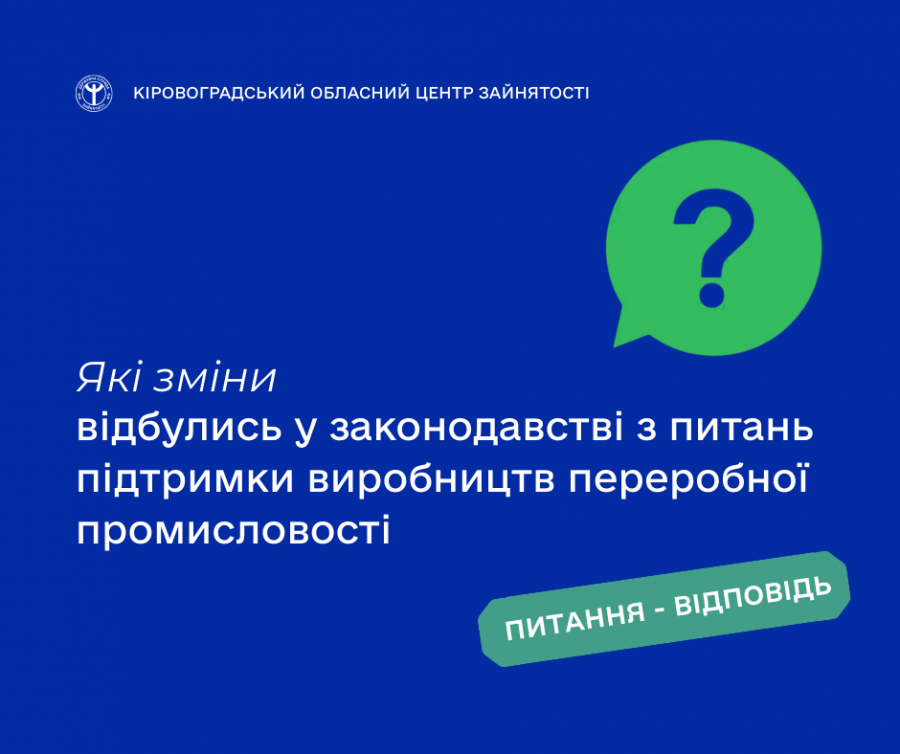 КІРОВОГРАДСЬКИЙ ОБЛАСНИЙ ЦЕНТР ЗАЙНЯТОСТІ

?

Які зміни
відбулись у законодавстві з питань підтримки виробництв переробної промисловості

ПИТАННЯ - ВІДПОВІДЬ